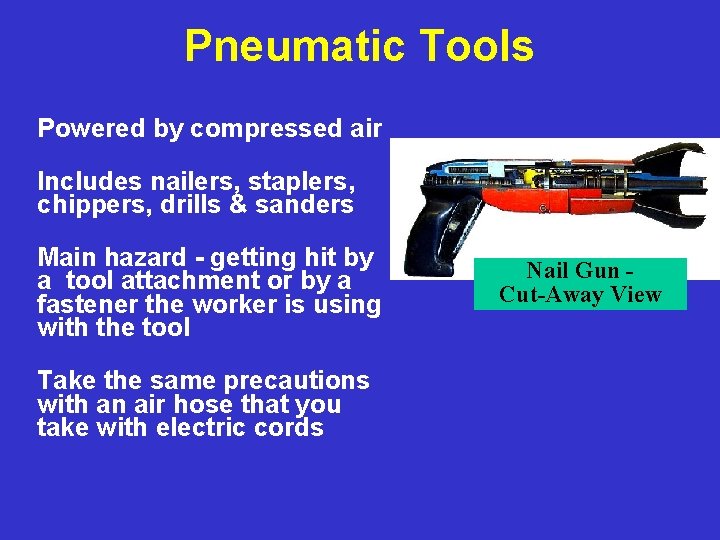 Pneumatic Tools

Powered by compressed air

Includes nailers, staplers, chippers, drills & sanders

Main hazard - getting hit by a tool attachment or by a fastener the worker is using with the tool

Take the same precautions with an air hose that you take with electric cords

Nail Gun - Cut-Away View